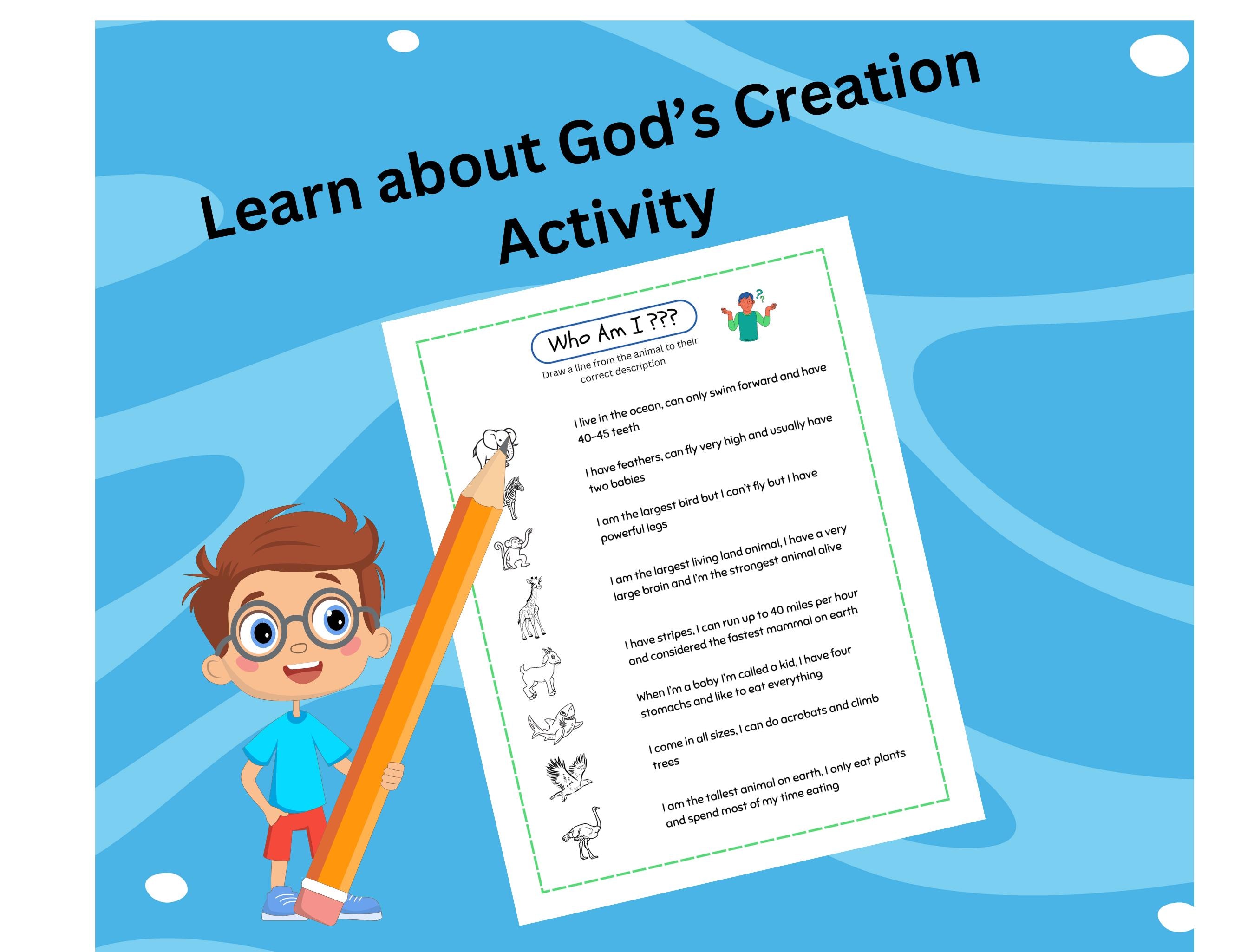 Learn about God's Creation Activity

Who Am I ???

Draw a line from the animal to their correct description

I live in the ocean, can only swim forward and have 40-45 teeth

I have feathers, can fly very high and usually have two babies

I am the largest bird but I can't fly but I have powerful legs

I am the largest living land animal, I have a very large brain and I'm the strongest animal alive

I have stripes, I can run up to 40 miles per hour and considered the fastest mammal on earth

When I'm a baby I'm called a kid, I have four stomachs and like to eat everything

I come in all sizes, I can do acrobats and climb trees

I am the tallest animal on earth, I only eat plants and spend most of my time eating